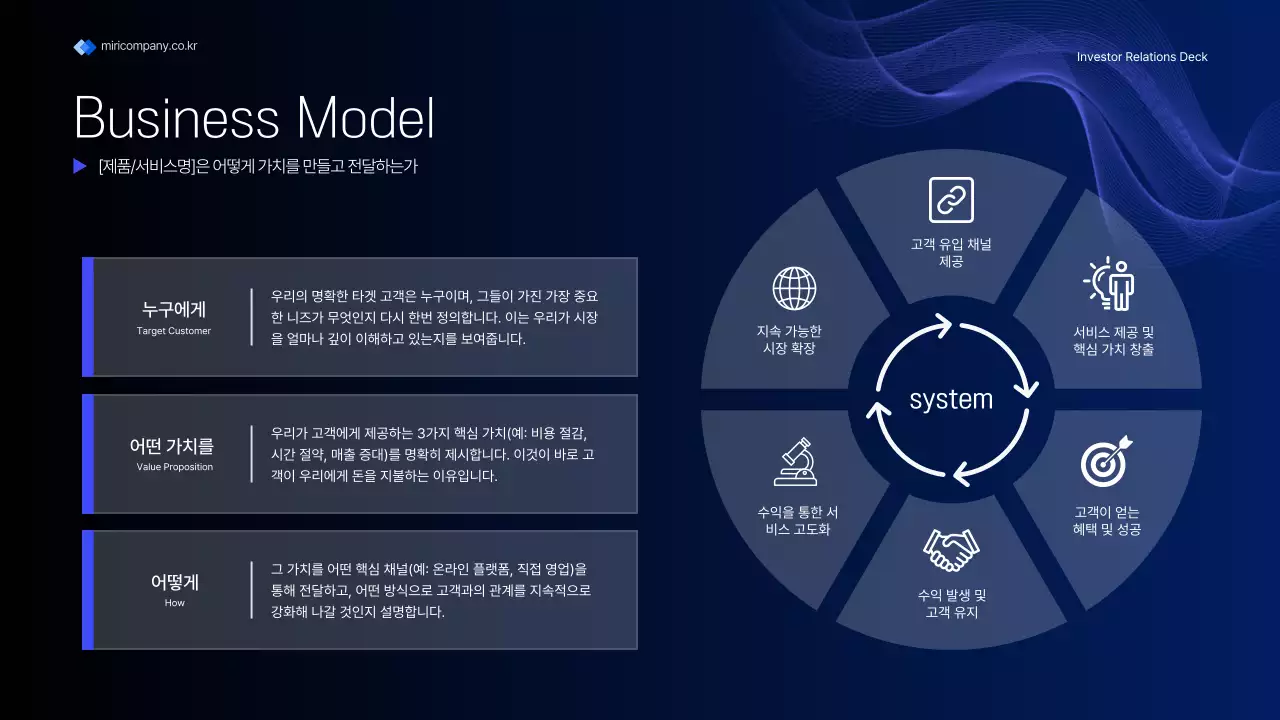 miricompany.co.kr

Investor Relations Deck

Business Model

[제품/서비스명]은 어떻게 가치를 만들고 전달하는가

누구에게
Target Customer

우리의 명확한 타겟 고객은 누구이며, 그들이 가진 가장 중요한 니즈가 무엇인지 다시 한번 정의합니다. 이는 우리가 시장을 얼마나 깊이 이해하고 있는지를 보여줍니다.

어떤 가치를
Value Proposition

우리가 고객에게 제공하는 3가지 핵심 가치(예: 비용 절감, 시간 절약, 매출 증대)를 명확히 제시합니다. 이것이 바로 고객이 우리에게 돈을 지불하는 이유입니다.

어떻게
How

그 가치를 어떤 핵심 채널(예: 온라인 플랫폼, 직접 영업)을 통해 전달하고, 어떤 방식으로 고객과의 관계를 지속적으로 강화해 나갈 것인지 설명합니다.

고객 유입 채널 제공

서비스 제공 및 핵심 가치 창출

고객이 얻는 혜택 및 성공

수익 발생 및 고객 유지

수익을 통한 서비스 고도화

지속 가능한 시장 확장

system